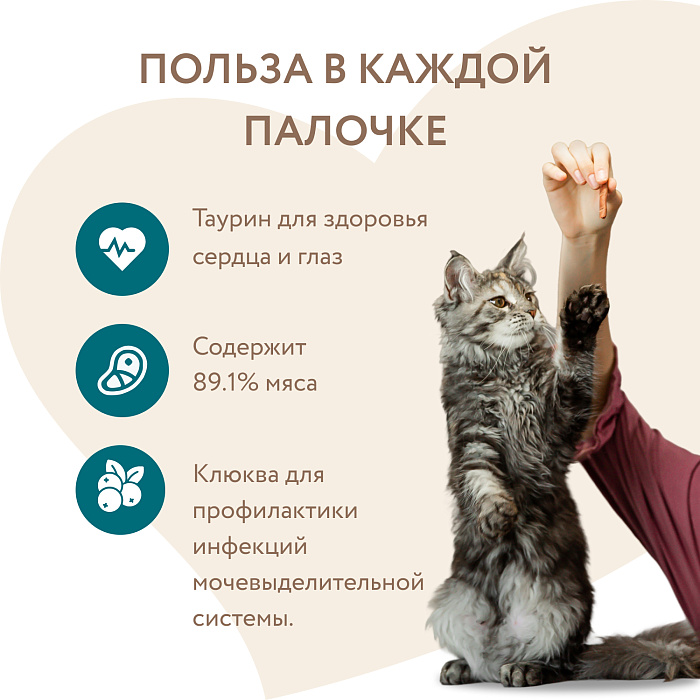 ПОЛЬЗА В КАЖДОЙ ПАЛОЧКЕ

Таурин для здоровья сердца и глаз

Содержит 89.1% мяса

Клюква для профилактики инфекций мочевыделительной системы.